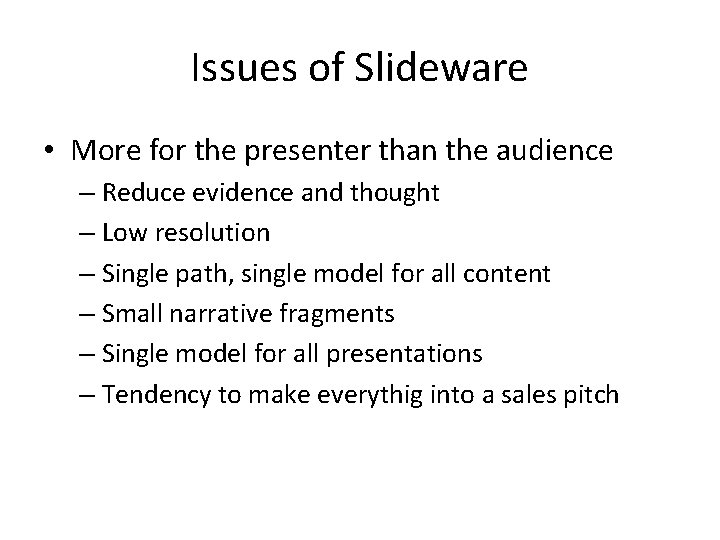 Issues of Slideware

• More for the presenter than the audience
  – Reduce evidence and thought
  – Low resolution
  – Single path, single model for all content
  – Small narrative fragments
  – Single model for all presentations
  – Tendency to make everythig into a sales pitch